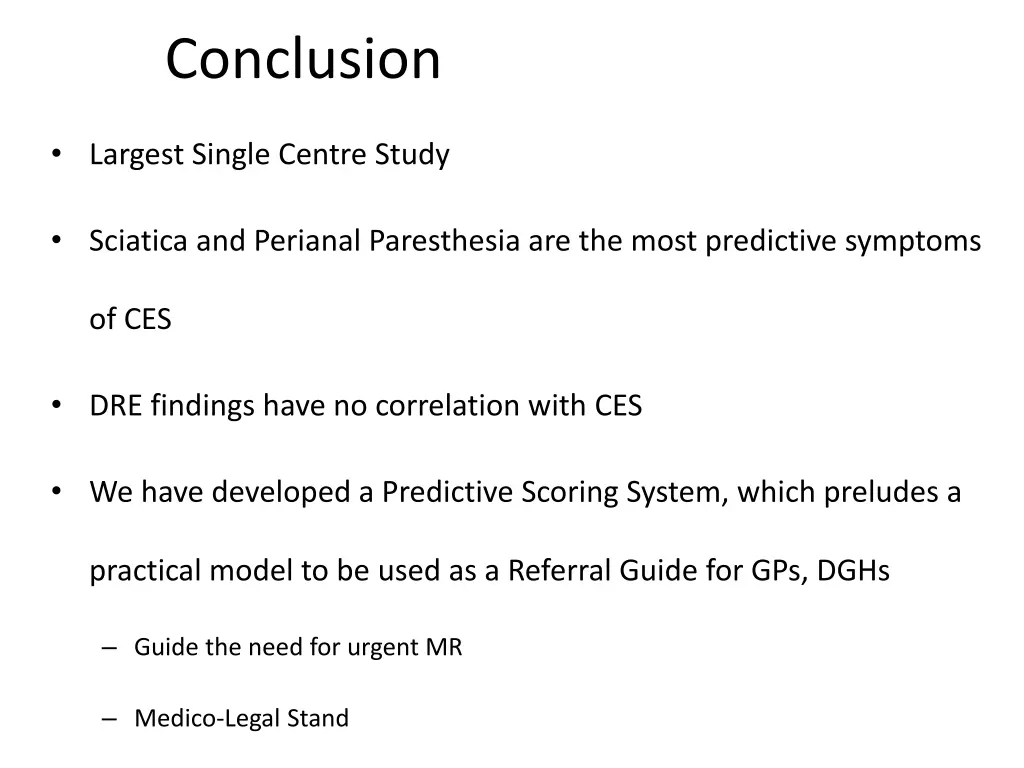 Conclusion

• Largest Single Centre Study

• Sciatica and Perianal Paresthesia are the most predictive symptoms of CES

• DRE findings have no correlation with CES

• We have developed a Predictive Scoring System, which preludes a practical model to be used as a Referral Guide for GPs, DGHs

– Guide the need for urgent MR

– Medico-Legal Stand